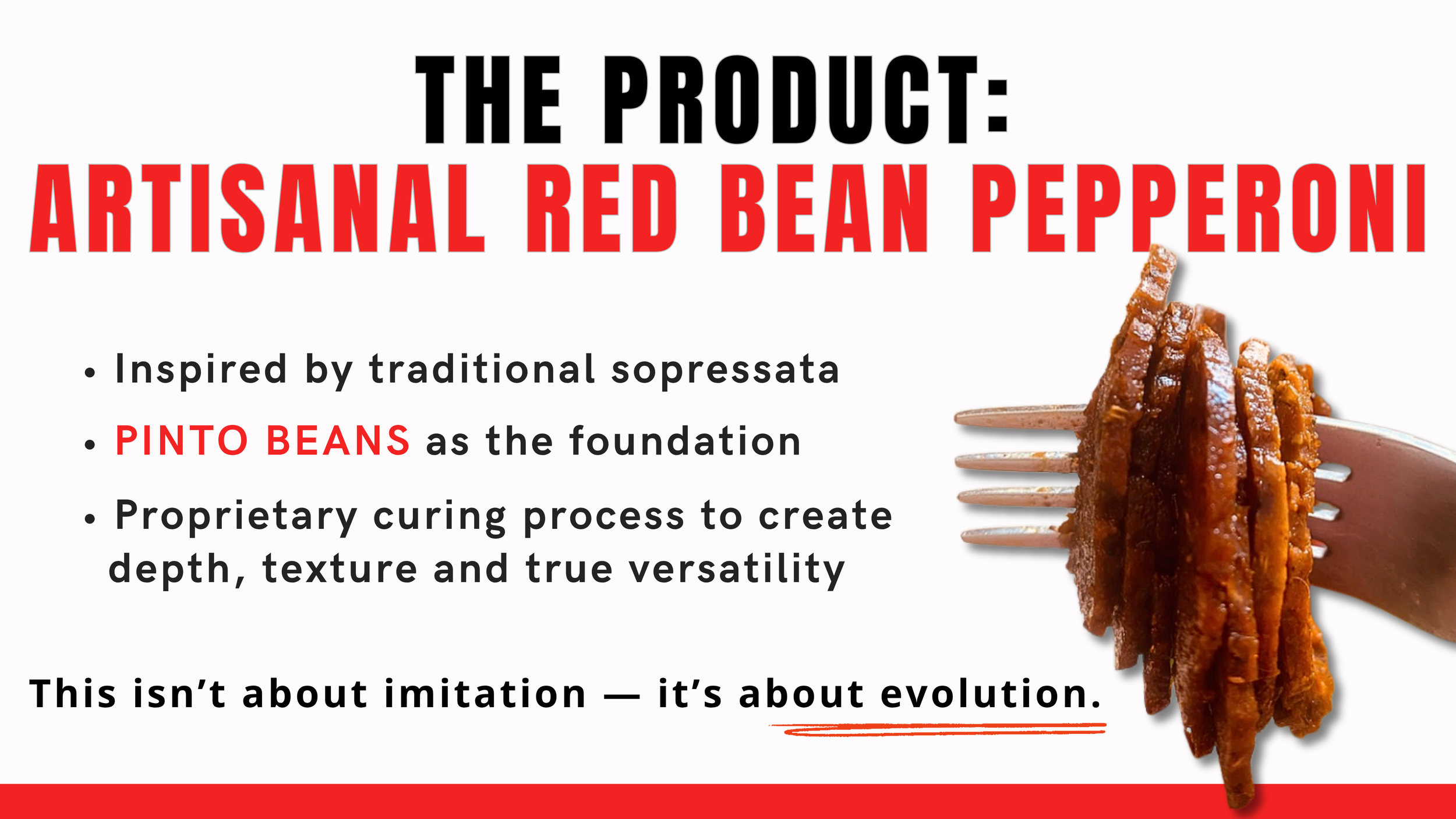 THE PRODUCT:
ARTISANAL RED BEAN PEPPERONI

• Inspired by traditional sopressata
• PINTO BEANS as the foundation
• Proprietary curing process to create depth, texture and true versatility

This isn't about imitation — it's about evolution.